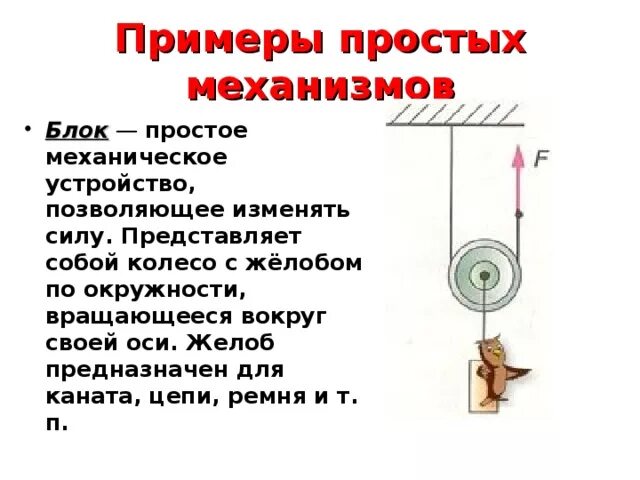 Примеры простых механизмов

• Блок — простое механическое устройство, позволяющее изменять силу. Представляет собой колесо с жёлобом по окружности, вращающееся вокруг своей оси. Желоб предназначен для каната, цепи, ремня и т. п.

F